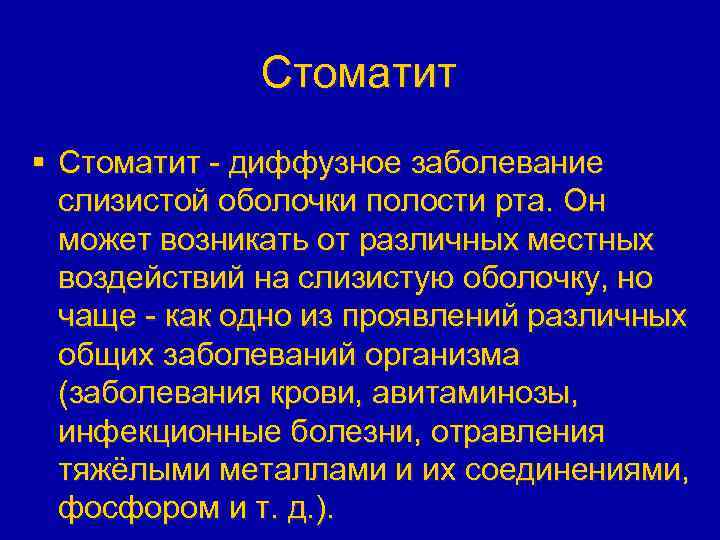 Стоматит

▪ Стоматит - диффузное заболевание слизистой оболочки полости рта. Он может возникать от различных местных воздействий на слизистую оболочку, но чаще - как одно из проявлений различных общих заболеваний организма (заболевания крови, авитаминозы, инфекционные болезни, отравления тяжёлыми металлами и их соединениями, фосфором и т. д.).